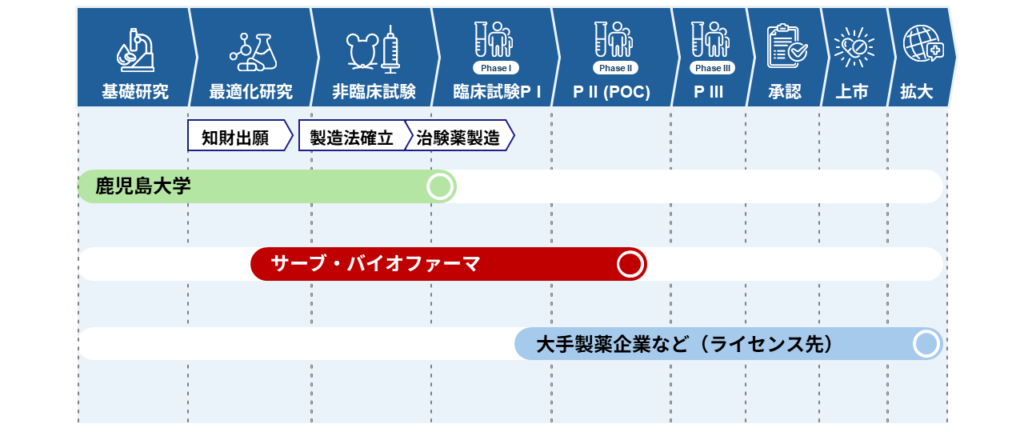 基礎研究

最適化研究

非臨床試験

Phase I
臨床試験P I

Phase II
P II (POC)

Phase III
P III

承認

上市

拡大

知財出願

製造法確立

治験薬製造

鹿児島大学

サーブ・バイオファーマ

大手製薬企業など（ライセンス先）